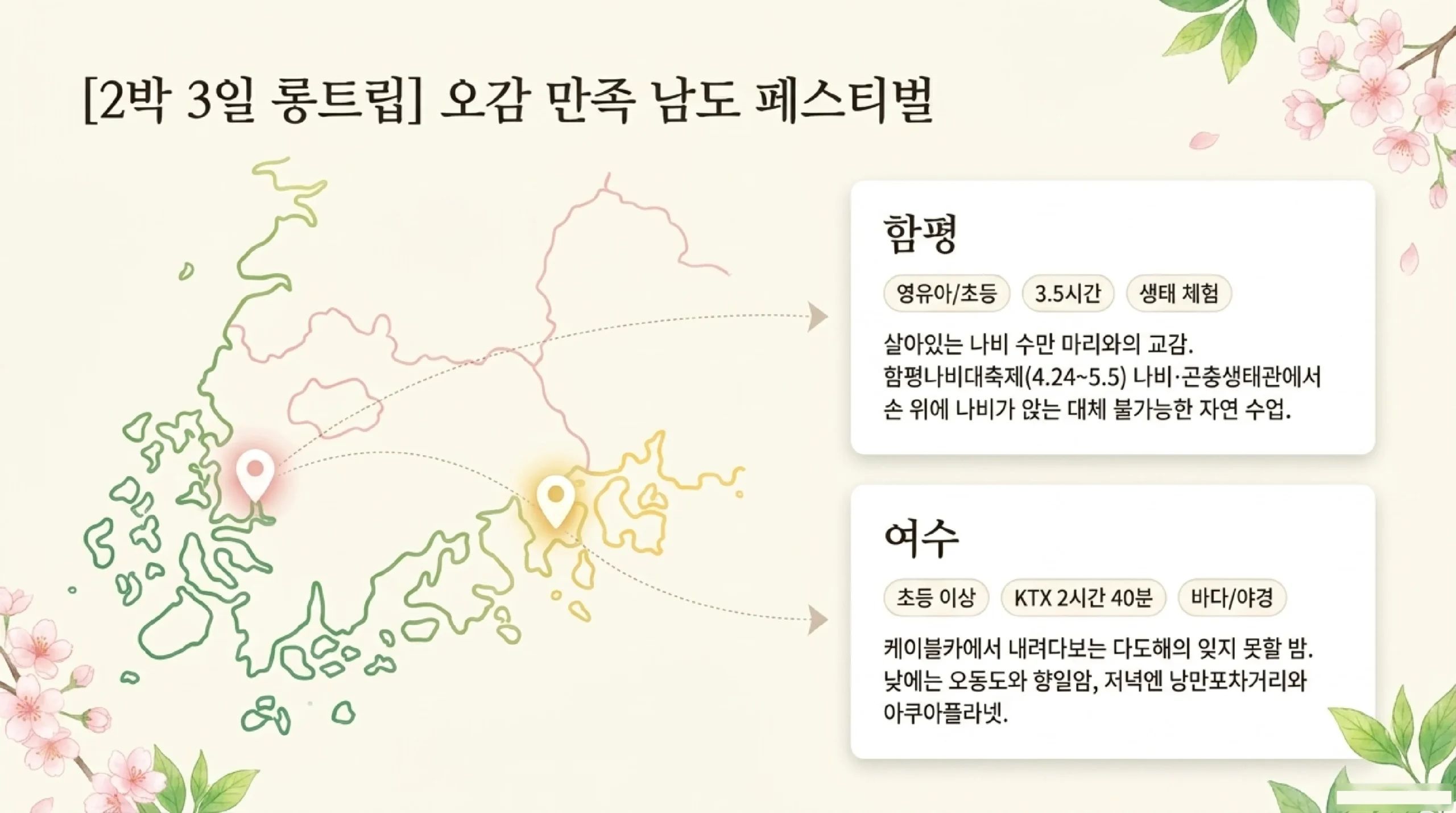 [2박 3일 롱트립] 오감 만족 남도 페스티벌

함평

영유아/초등 3.5시간 생태 체험

살아있는 나비 수만 마리와의 교감. 함평나비대축제(4.24~5.5) 나비·곤충생태관에서 손 위에 나비가 앉는 대체 불가능한 자연 수업.

여수

초등 이상 KTX 2시간 40분 바다/야경

케이블카에서 내려다보는 다도해의 잊지 못할 밤. 낮에는 오동도와 향일암, 저녁엔 낭만포차거리와 아쿠아플라넷.